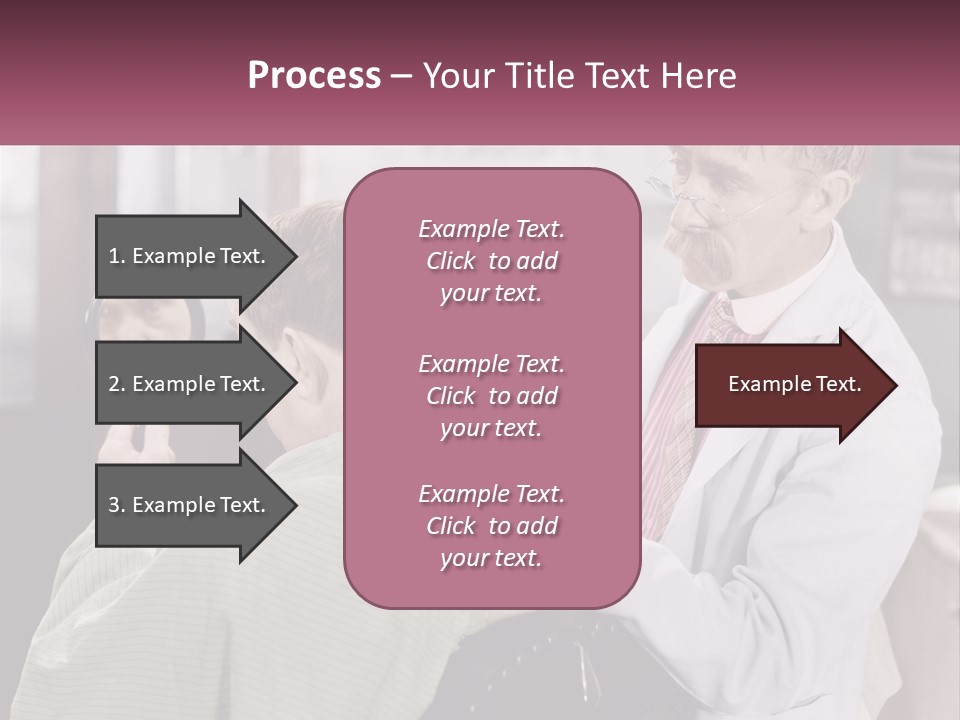 Process – Your Title Text Here

1. Example Text.

2. Example Text.

3. Example Text.

Example Text. Click to add your text.

Example Text. Click to add your text.

Example Text. Click to add your text.

Example Text.